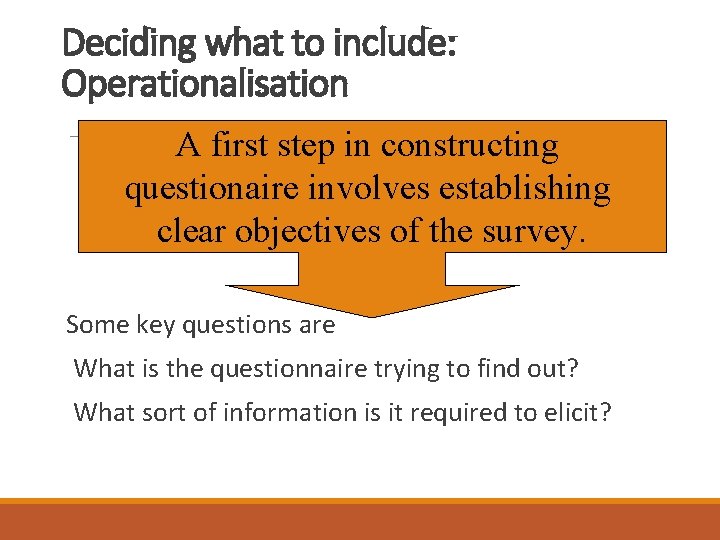 Deciding what to include: Operationalisation

A first step in constructing questionaire involves establishing clear objectives of the survey.

Some key questions are

What is the questionnaire trying to find out?

What sort of information is it required to elicit?